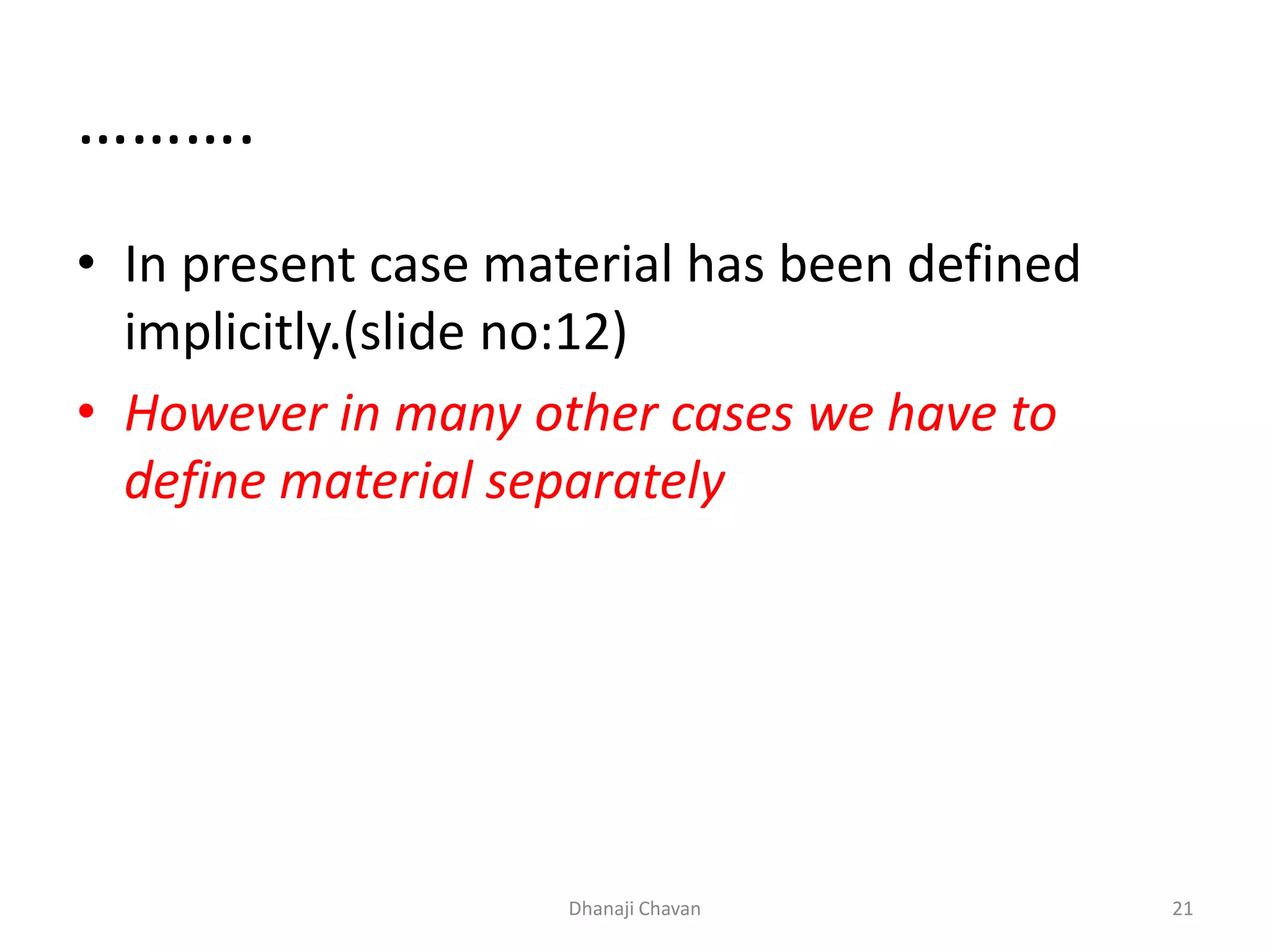 ……….

• In present case material has been defined implicitly.(slide no:12)

• However in many other cases we have to define material separately

Dhanaji Chavan

21